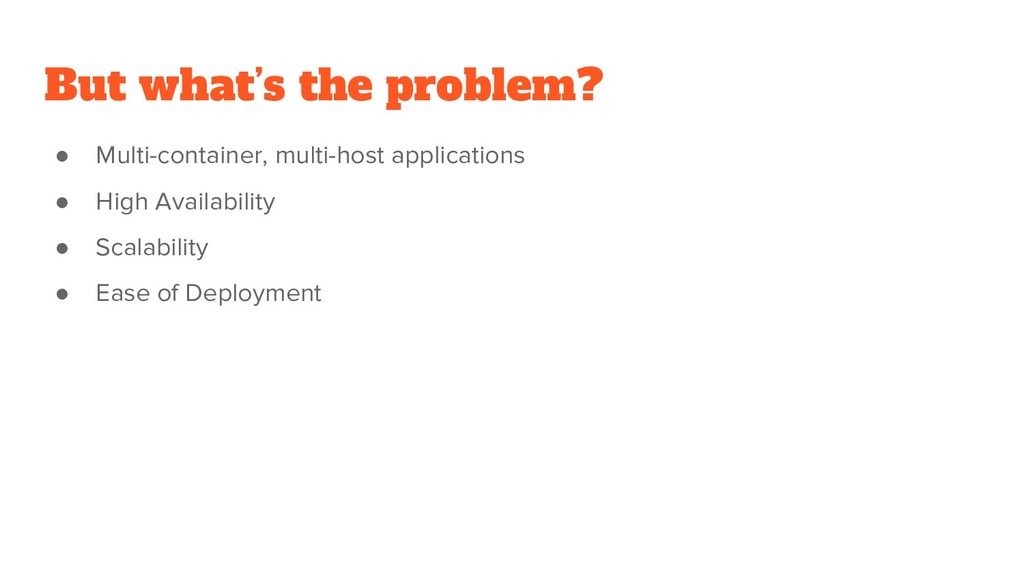 But what's the problem?

● Multi-container, multi-host applications
● High Availability
● Scalability
● Ease of Deployment